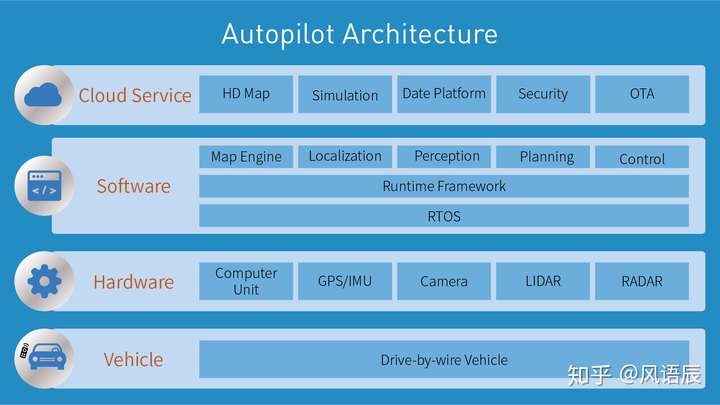 Autopilot Architecture

Cloud Service

HD Map

Simulation

Date Platform

Security

OTA

Software

Map Engine

Localization

Perception

Planning

Control

Runtime Framework

RTOS

Hardware

Computer Unit

GPS/IMU

Camera

LIDAR

RADAR

Vehicle

Drive-by-wire Vehicle

知乎 @风语辰